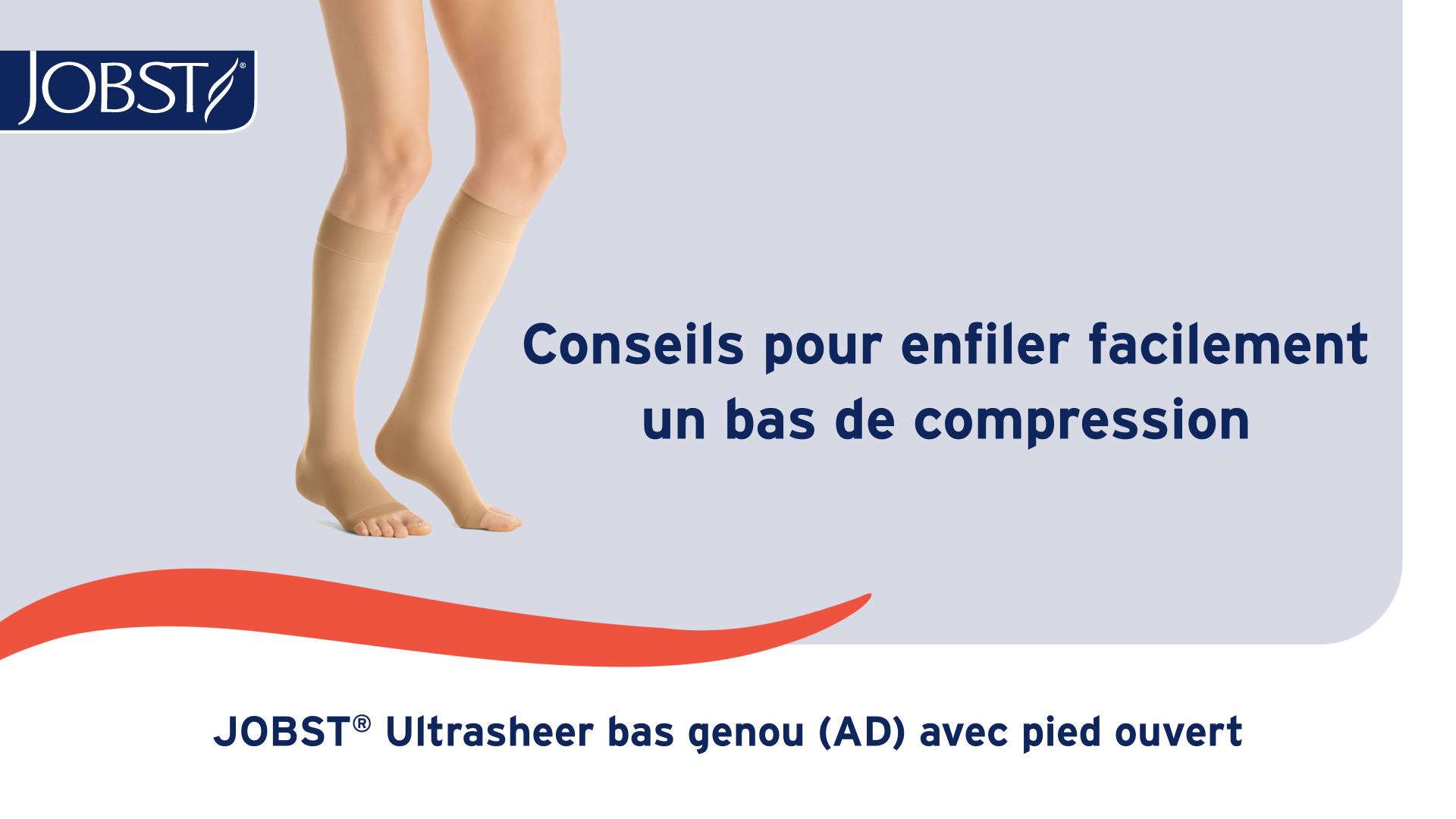 JOBST®

Conseils pour enfiler facilement un bas de compression

JOBST® Ultrasheer bas genou (AD) avec pied ouvert